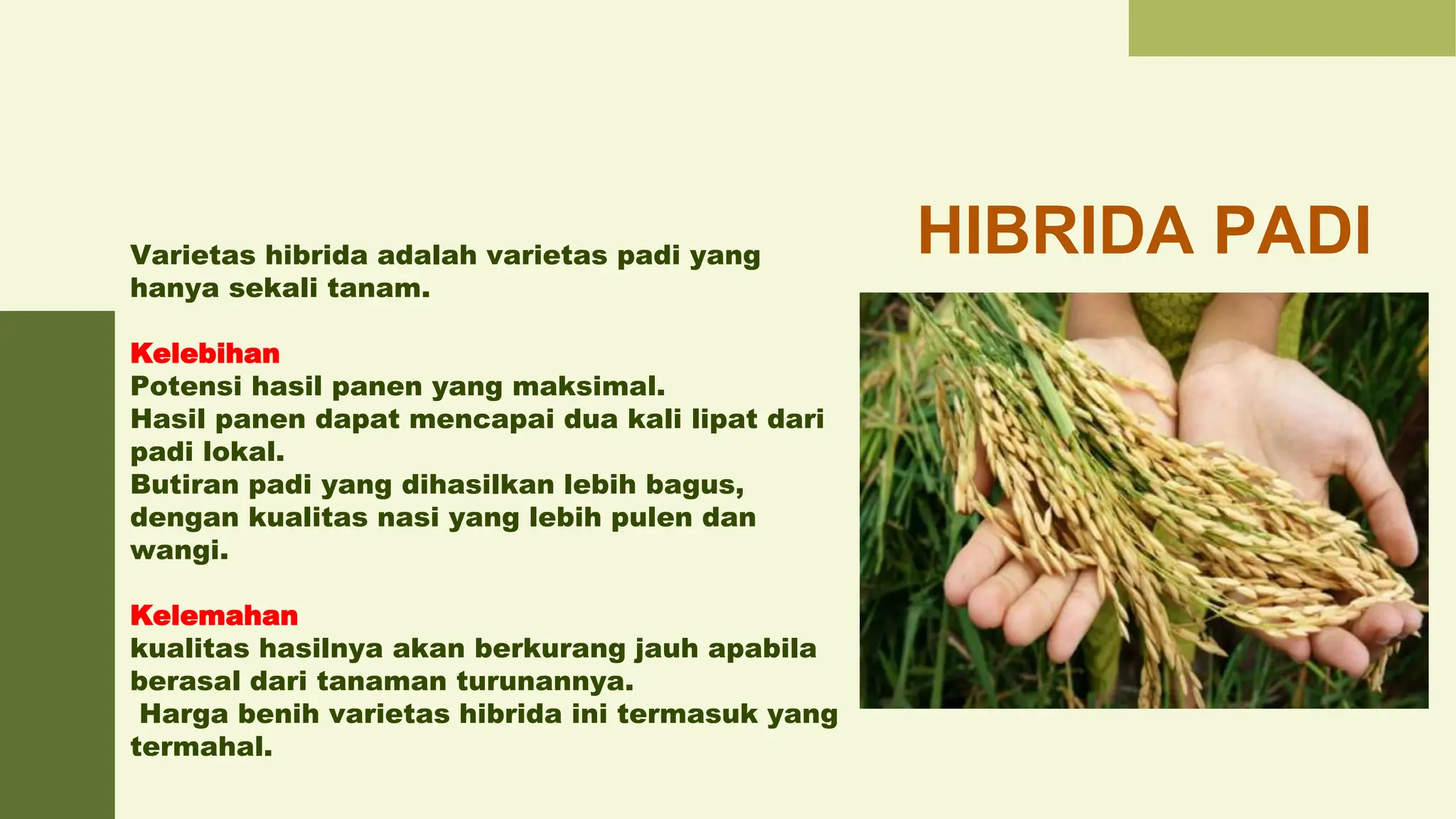 HIBRIDA PADI

Varietas hibrida adalah varietas padi yang hanya sekali tanam.

Kelebihan
Potensi hasil panen yang maksimal.
Hasil panen dapat mencapai dua kali lipat dari padi lokal.
Butiran padi yang dihasilkan lebih bagus, dengan kualitas nasi yang lebih pulen dan wangi.

Kelemahan
kualitas hasilnya akan berkurang jauh apabila berasal dari tanaman turunannya.
Harga benih varietas hibrida ini termasuk yang termahal.